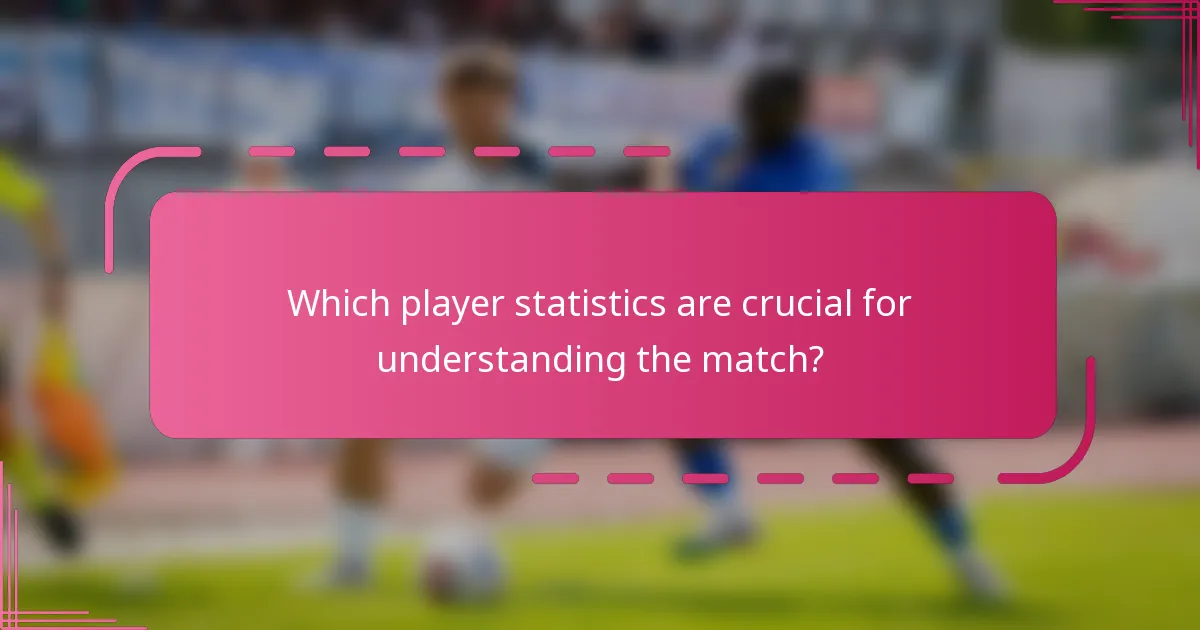 Which player statistics are crucial for understanding the match?